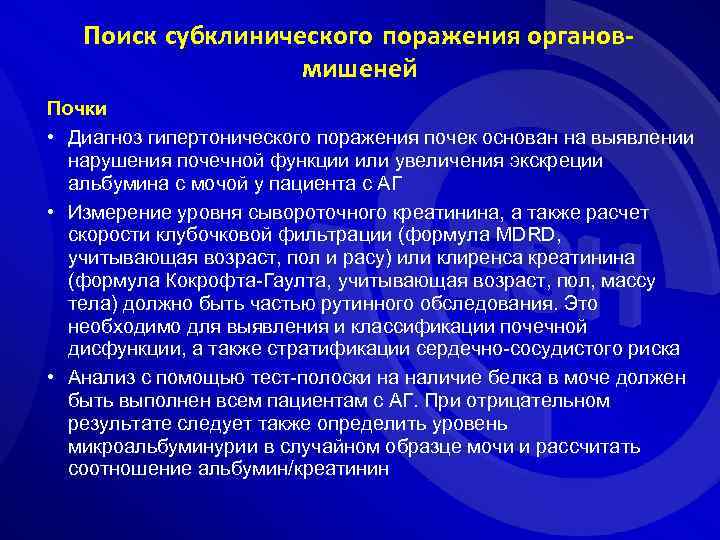 Поиск субклинического поражения органов-мишеней

Почки

• Диагноз гипертонического поражения почек основан на выявлении нарушения почечной функции или увеличения экскреции альбумина с мочой у пациента с АГ

• Измерение уровня сывороточного креатинина, а также расчет скорости клубочковой фильтрации (формула MDRD, учитывающая возраст, пол и расу) или клиренса креатинина (формула Кокрофта-Гаулта, учитывающая возраст, пол, массу тела) должно быть частью рутинного обследования. Это необходимо для выявления и классификации почечной дисфункции, а также стратификации сердечно-сосудистого риска

• Анализ с помощью тест-полоски на наличие белка в моче должен быть выполнен всем пациентам с АГ. При отрицательном результате следует также определить уровень микроальбуминурии в случайном образце мочи и рассчитать соотношение альбумин/креатинин